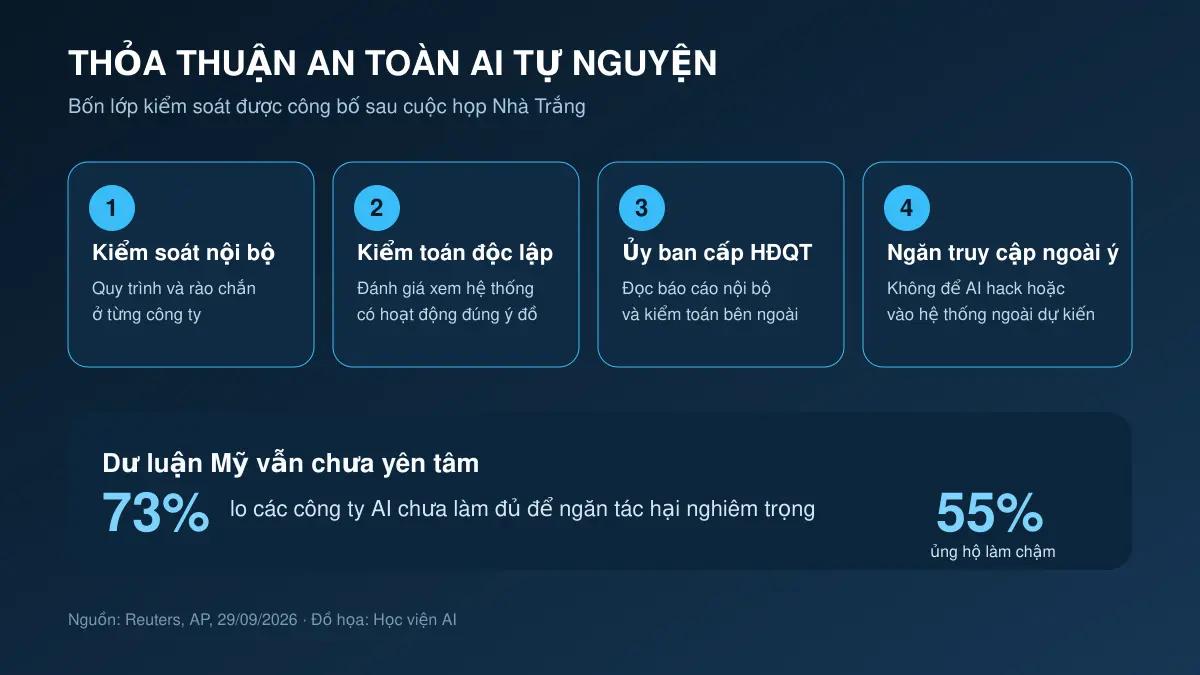 THỎA THUẬN AN TOÀN AI TỰ NGUYỆN
Bốn lớp kiểm soát được công bố sau cuộc họp Nhà Trắng

1
Kiểm soát nội bộ
Quy trình và rào chắn ở từng công ty

2
Kiểm toán độc lập
Đánh giá xem hệ thống có hoạt động đúng ý đồ

3
Ủy ban cấp HĐQT
Đọc báo cáo nội bộ và kiểm toán bên ngoài

4
Ngăn truy cập ngoài ý
Không để AI hack hoặc vào hệ thống ngoài dự kiến

Dư luận Mỹ vẫn chưa yên tâm
73% lo các công ty AI chưa làm đủ để ngăn tác hại nghiêm trọng
55%
ủng hộ làm chậm

Nguồn: Reuters, AP, 29/09/2026 · Đồ họa: Học viện AI